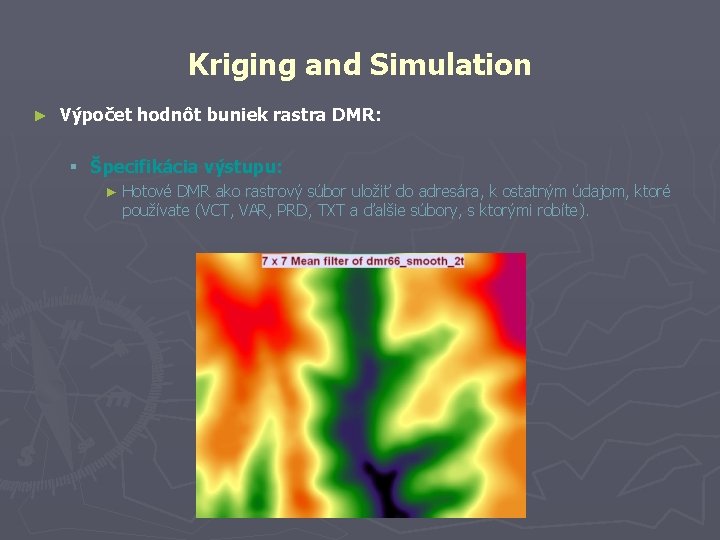 Kriging and Simulation

► Výpočet hodnôt buniek rastra DMR:

▪ Špecifikácia výstupu:

► Hotové DMR ako rastrový súbor uložiť do adresára, k ostatným údajom, ktoré používate (VCT, VAR, PRD, TXT a ďalšie súbory, s ktorými robíte).

7 x 7 Mean filter of dmr66_smooth_2t